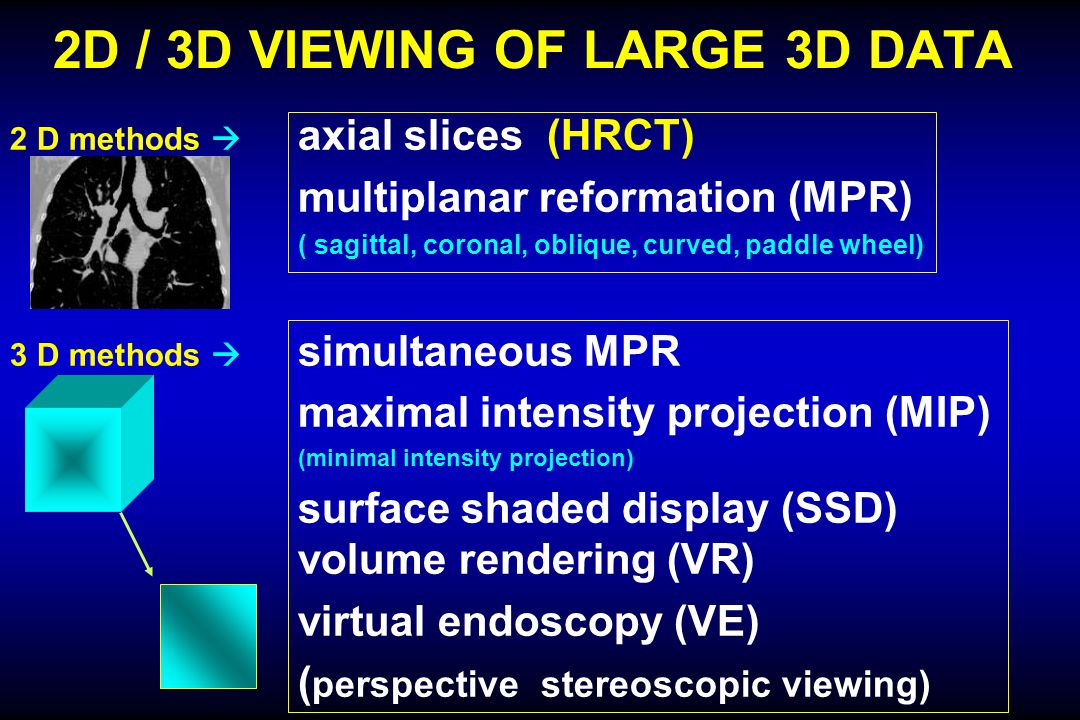 2D / 3D VIEWING OF LARGE 3D DATA

2 D methods →

axial slices (HRCT)
multiplanar reformation (MPR)
( sagittal, coronal, oblique, curved, paddle wheel)

3 D methods →

simultaneous MPR
maximal intensity projection (MIP)
(minimal intensity projection)
surface shaded display (SSD)
volume rendering (VR)
virtual endoscopy (VE)
(perspective stereoscopic viewing)